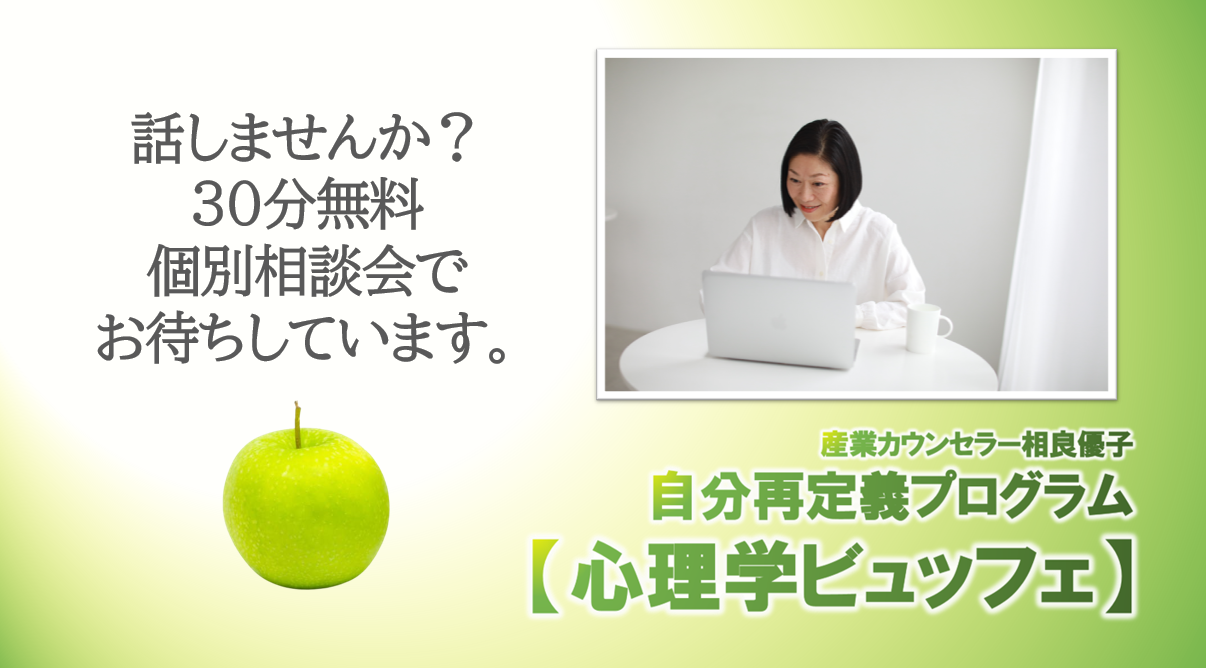 話しませんか？
30分無料
個別相談会で
お待ちしています。

産業カウンセラー相良優子
自分再定義プログラム
【心理学ビュッフェ】